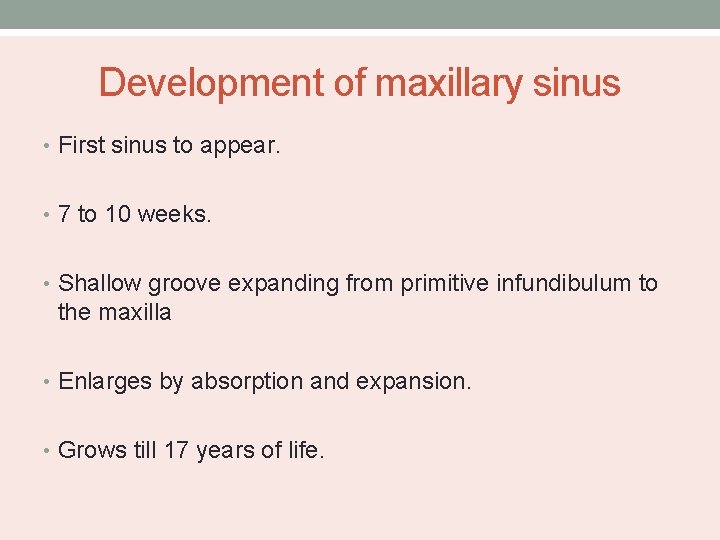 Development of maxillary sinus

• First sinus to appear.

• 7 to 10 weeks.

• Shallow groove expanding from primitive infundibulum to the maxilla

• Enlarges by absorption and expansion.

• Grows till 17 years of life.